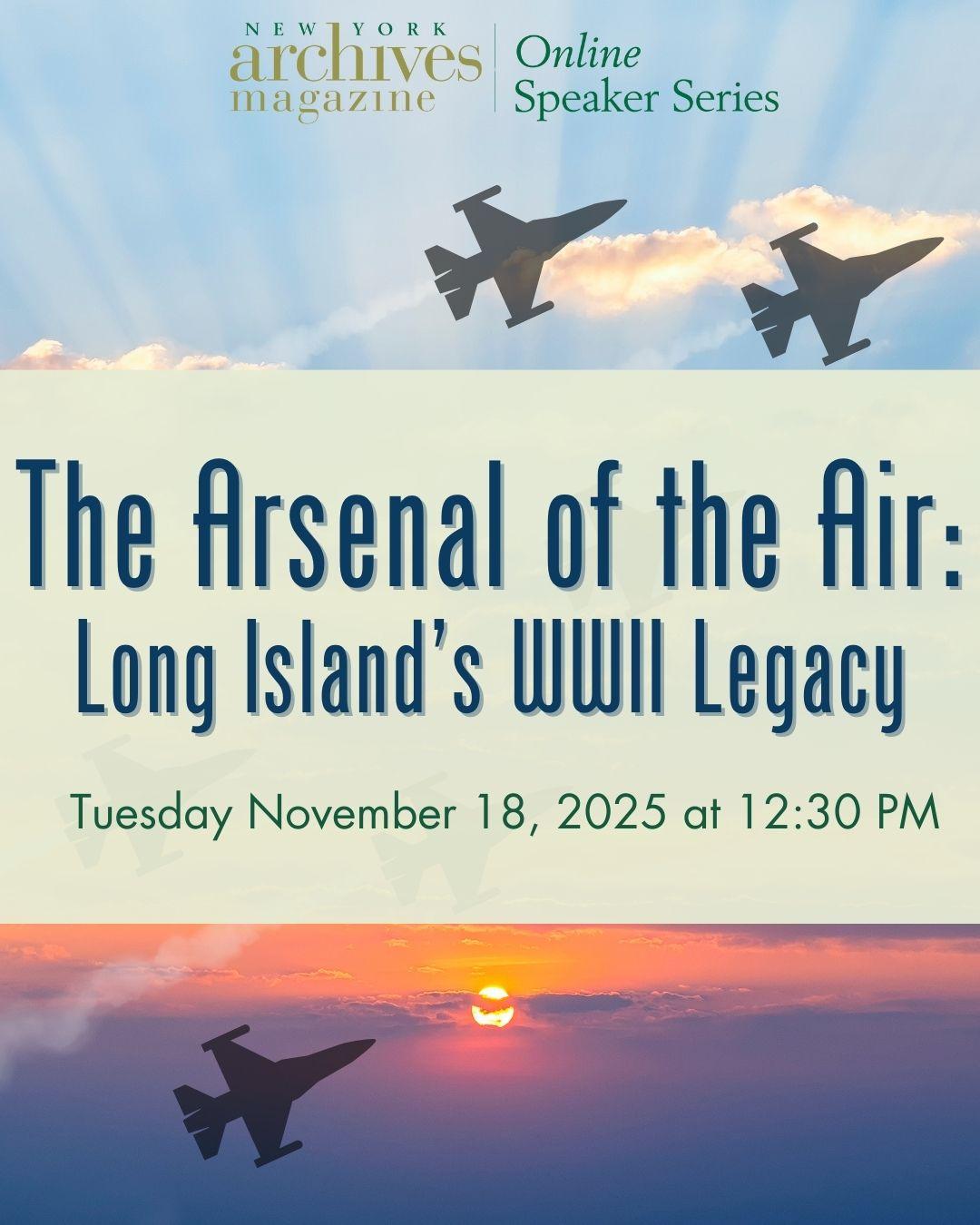 NEW YORK archives magazine

Online Speaker Series

The Arsenal of the Air: Long Island's WWII Legacy

Tuesday November 18, 2025 at 12:30 PM